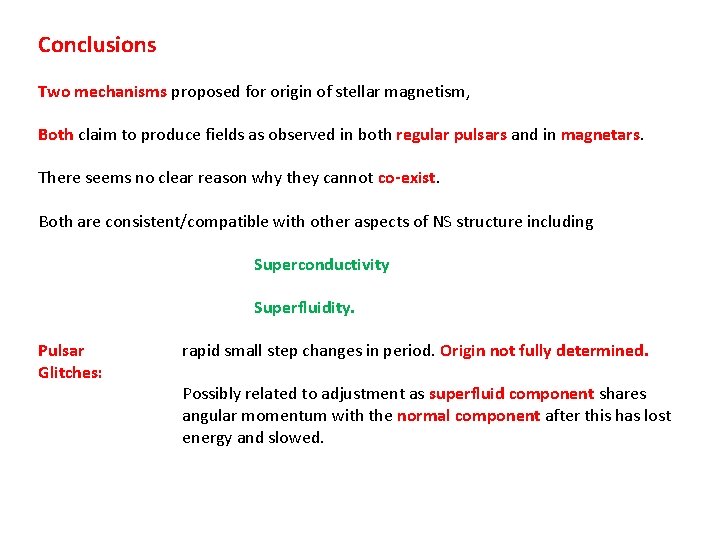 Conclusions

Two mechanisms proposed for origin of stellar magnetism,

Both claim to produce fields as observed in both regular pulsars and in magnetars.

There seems no clear reason why they cannot co-exist.

Both are consistent/compatible with other aspects of NS structure including

Superconductivity

Superfluidity.

Pulsar Glitches:

rapid small step changes in period. Origin not fully determined.

Possibly related to adjustment as superfluid component shares angular momentum with the normal component after this has lost energy and slowed.